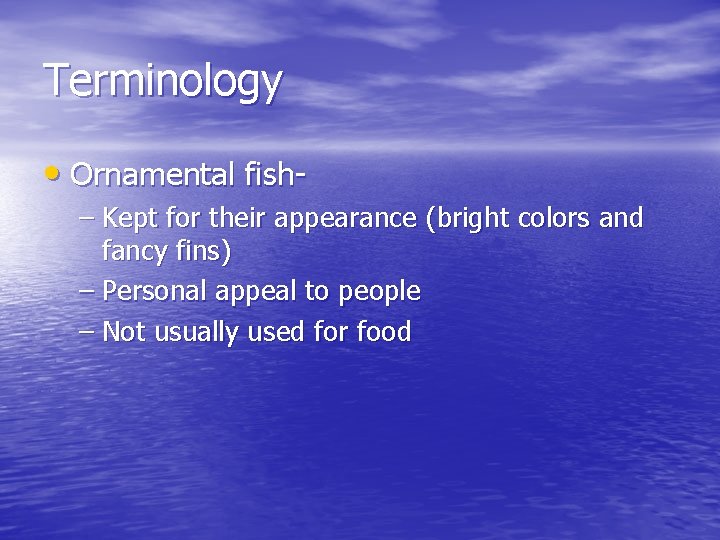 Terminology

• Ornamental fish-
– Kept for their appearance (bright colors and fancy fins)
– Personal appeal to people
– Not usually used for food